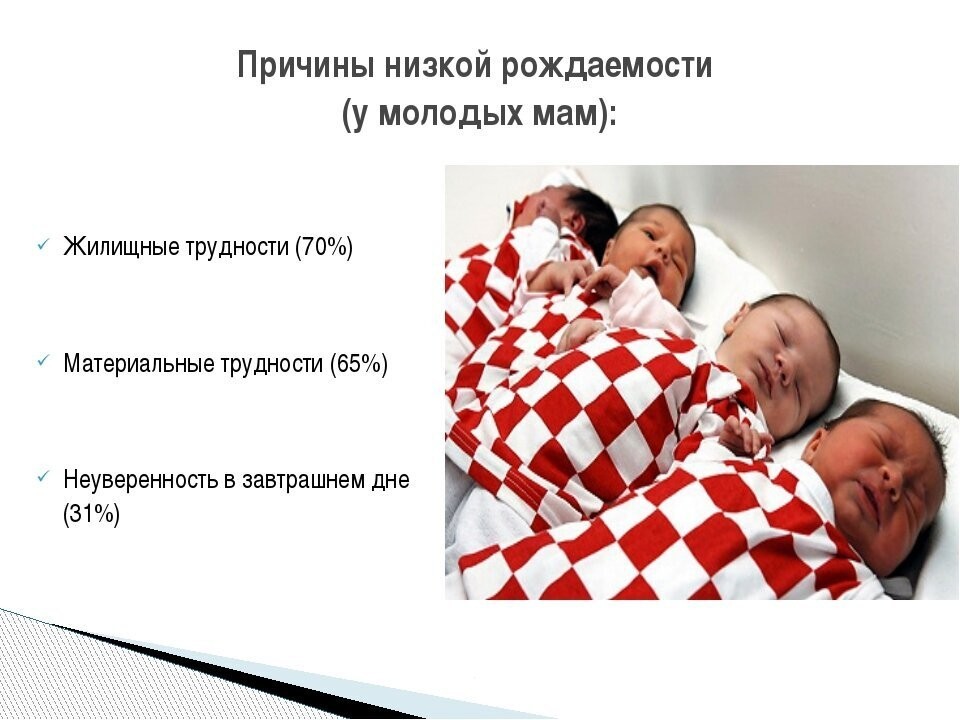 Причины низкой рождаемости
(у молодых мам):

✓ Жилищные трудности (70%)

✓ Материальные трудности (65%)

✓ Неуверенность в завтрашнем дне (31%)